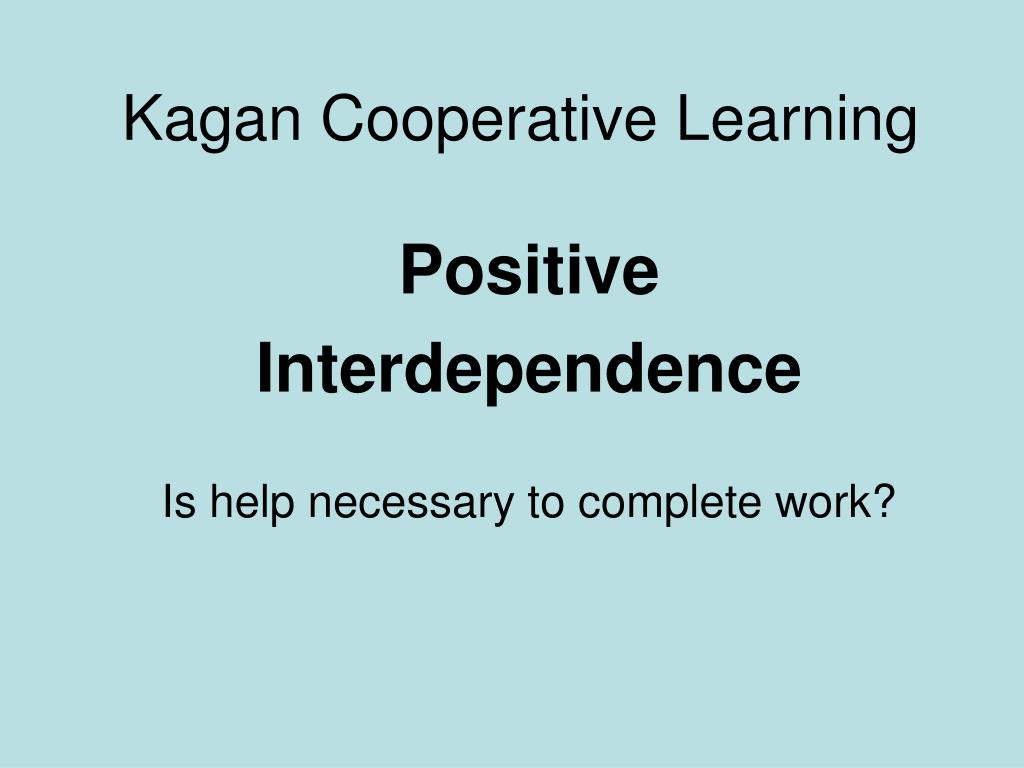 Kagan Cooperative Learning

Positive Interdependence

Is help necessary to complete work?